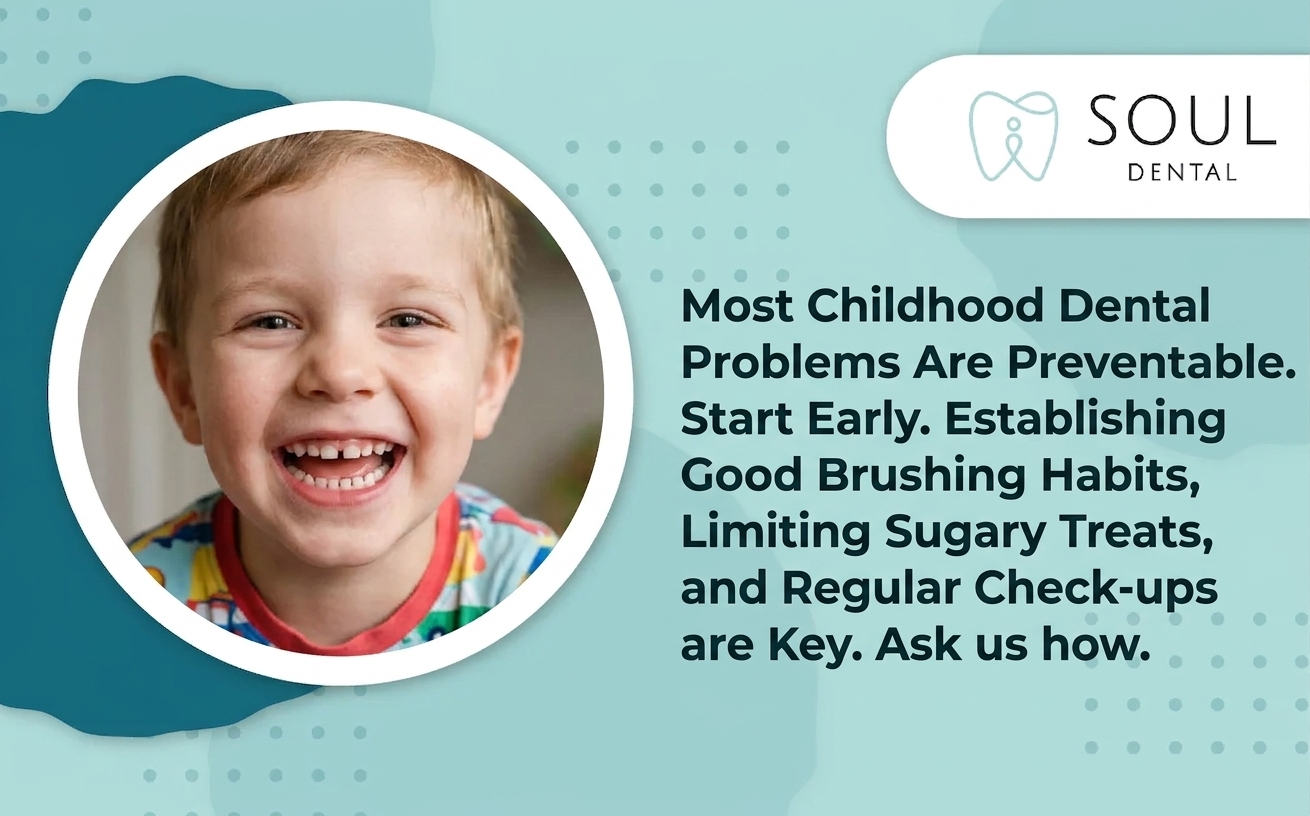 SOUL
DENTAL

Most Childhood Dental Problems Are Preventable. Start Early. Establishing Good Brushing Habits, Limiting Sugary Treats, and Regular Check-ups are Key. Ask us how.